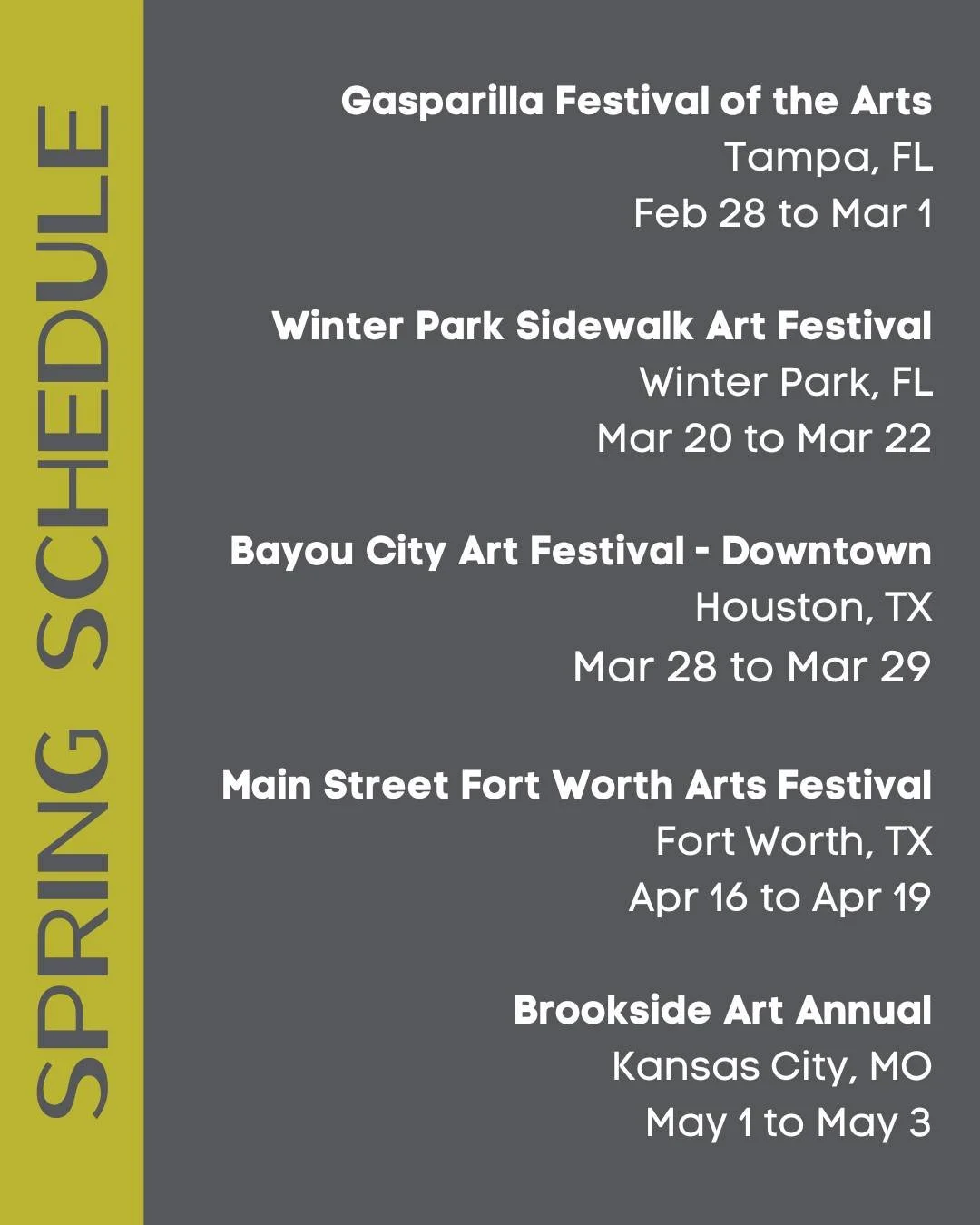 SPRING SCHEDULE

Gasparilla Festival of the Arts
Tampa, FL
Feb 28 to Mar 1

Winter Park Sidewalk Art Festival
Winter Park, FL
Mar 20 to Mar 22

Bayou City Art Festival - Downtown
Houston, TX
Mar 28 to Mar 29

Main Street Fort Worth Arts Festival
Fort Worth, TX
Apr 16 to Apr 19

Brookside Art Annual
Kansas City, MO
May 1 to May 3